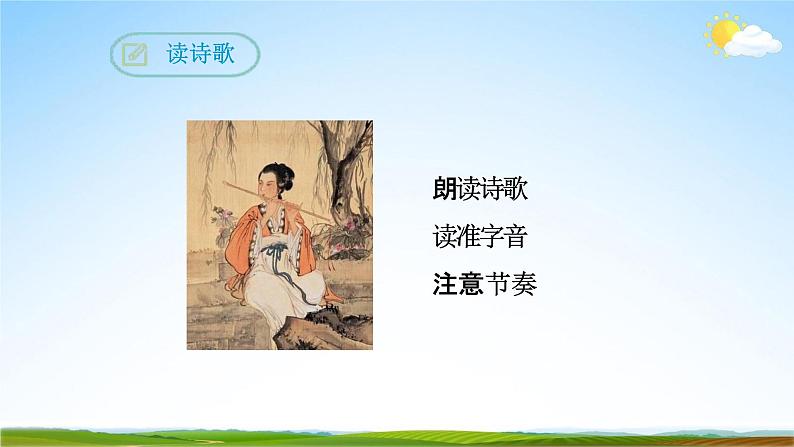 读诗歌

朗读诗歌

读准字音

注意节奏